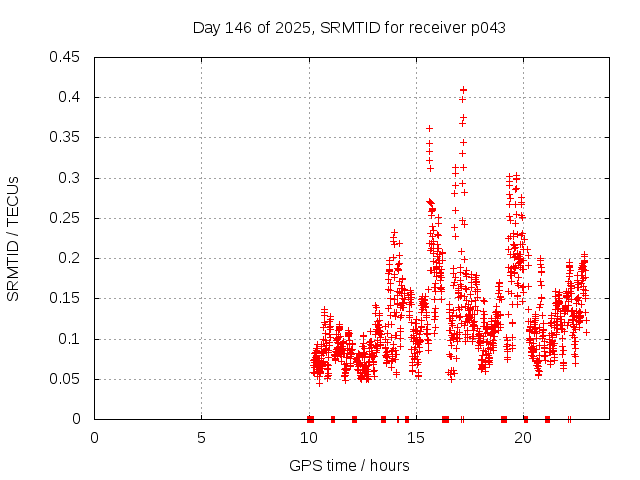 Day 146 of 2025, SRMTID for receiver p043

SRMTID / TECUs

0.45
0.4
0.35
0.3
0.25
0.2
0.15
0.1
0.05
0

0
5
10
15
20

GPS time / hours